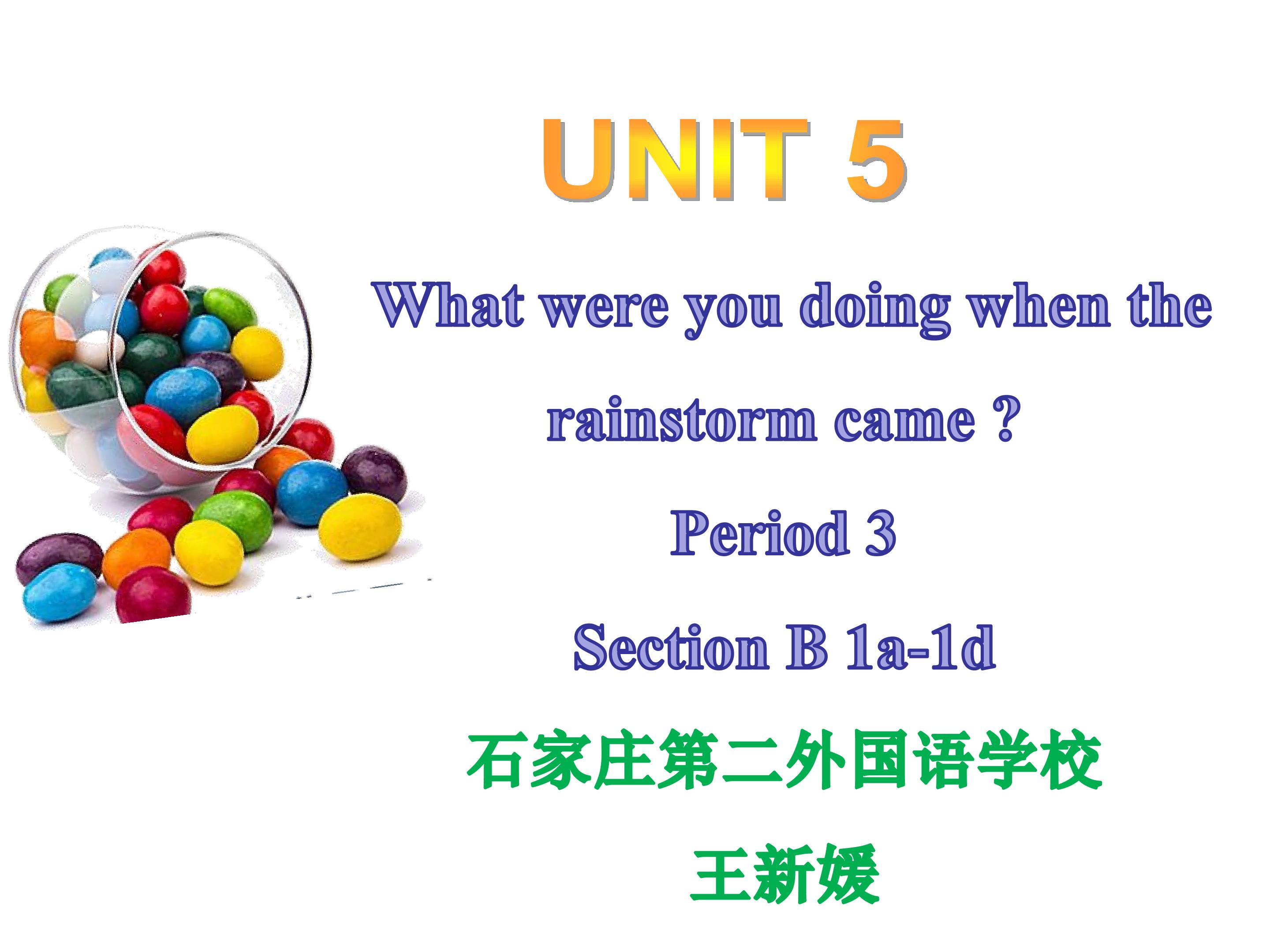 UNIT 5

What were you doing when the rainstorm came ?

Period 3

Section B 1a-1d

石家庄第二外国语学校

王新媛